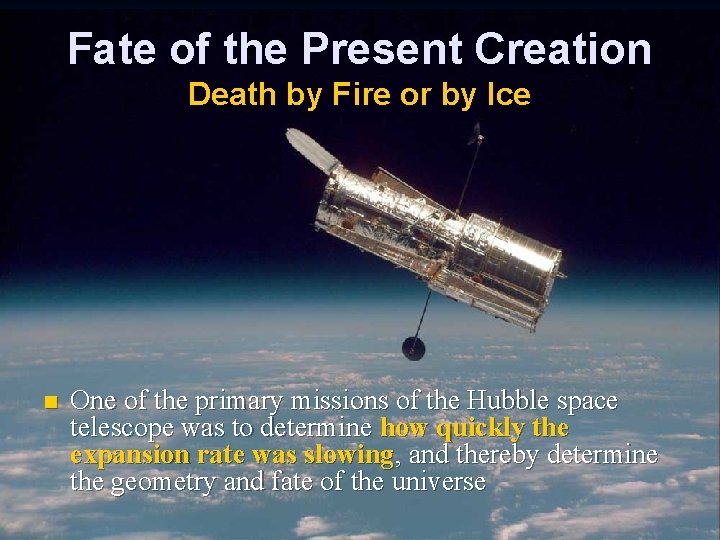 Fate of the Present Creation
Death by Fire or by Ice

■ One of the primary missions of the Hubble space telescope was to determine how quickly the expansion rate was slowing, and thereby determine the geometry and fate of the universe